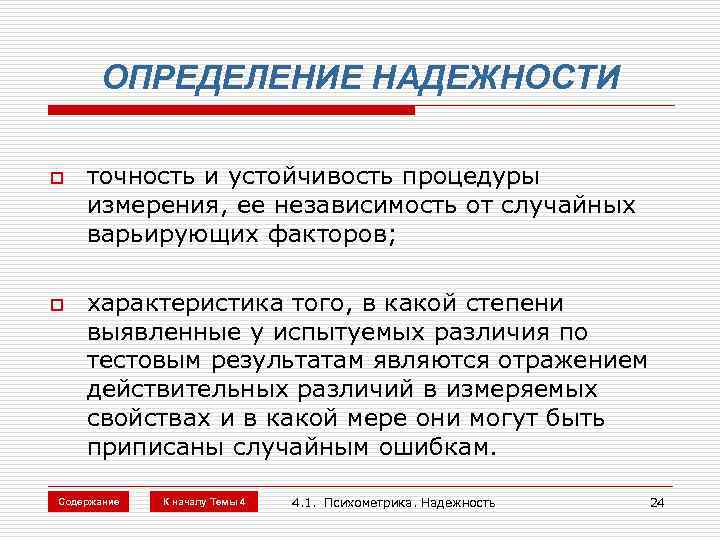 ОПРЕДЕЛЕНИЕ НАДЕЖНОСТИ

точность и устойчивость процедуры измерения, ее независимость от случайных варьирующих факторов;

характеристика того, в какой степени выявленные у испытуемых различия по тестовым результатам являются отражением действительных различий в измеряемых свойствах и в какой мере они могут быть приписаны случайным ошибкам.

Содержание

К началу Темы 4

4.1. Психометрика. Надежность

24